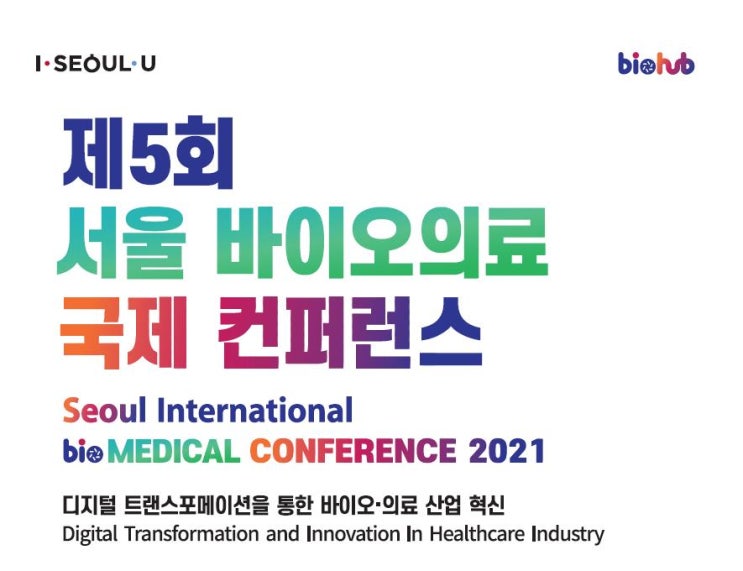 I·SEOUL·U

biohub

제5회
서울 바이오의료
국제 컨퍼런스

Seoul International
bio MEDICAL CONFERENCE 2021

디지털 트랜스포메이션을 통한 바이오·의료 산업 혁신
Digital Transformation and Innovation In Healthcare Industry